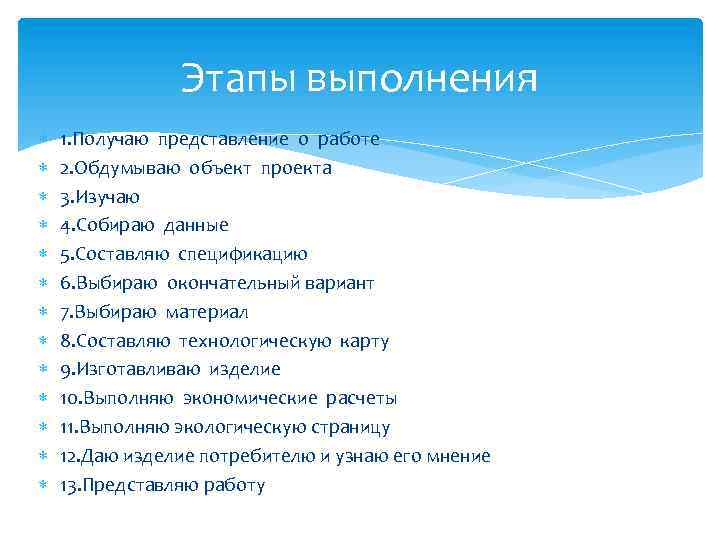 Этапы выполнения

1.Получаю представление о работе
2.Обдумываю объект проекта
3.Изучаю
4.Собираю данные
5.Составляю спецификацию
6.Выбираю окончательный вариант
7.Выбираю материал
8.Составляю технологическую карту
9.Изготавливаю изделие
10.Выполняю экономические расчеты
11.Выполняю экологическую страницу
12.Даю изделие потребителю и узнаю его мнение
13.Представляю работу